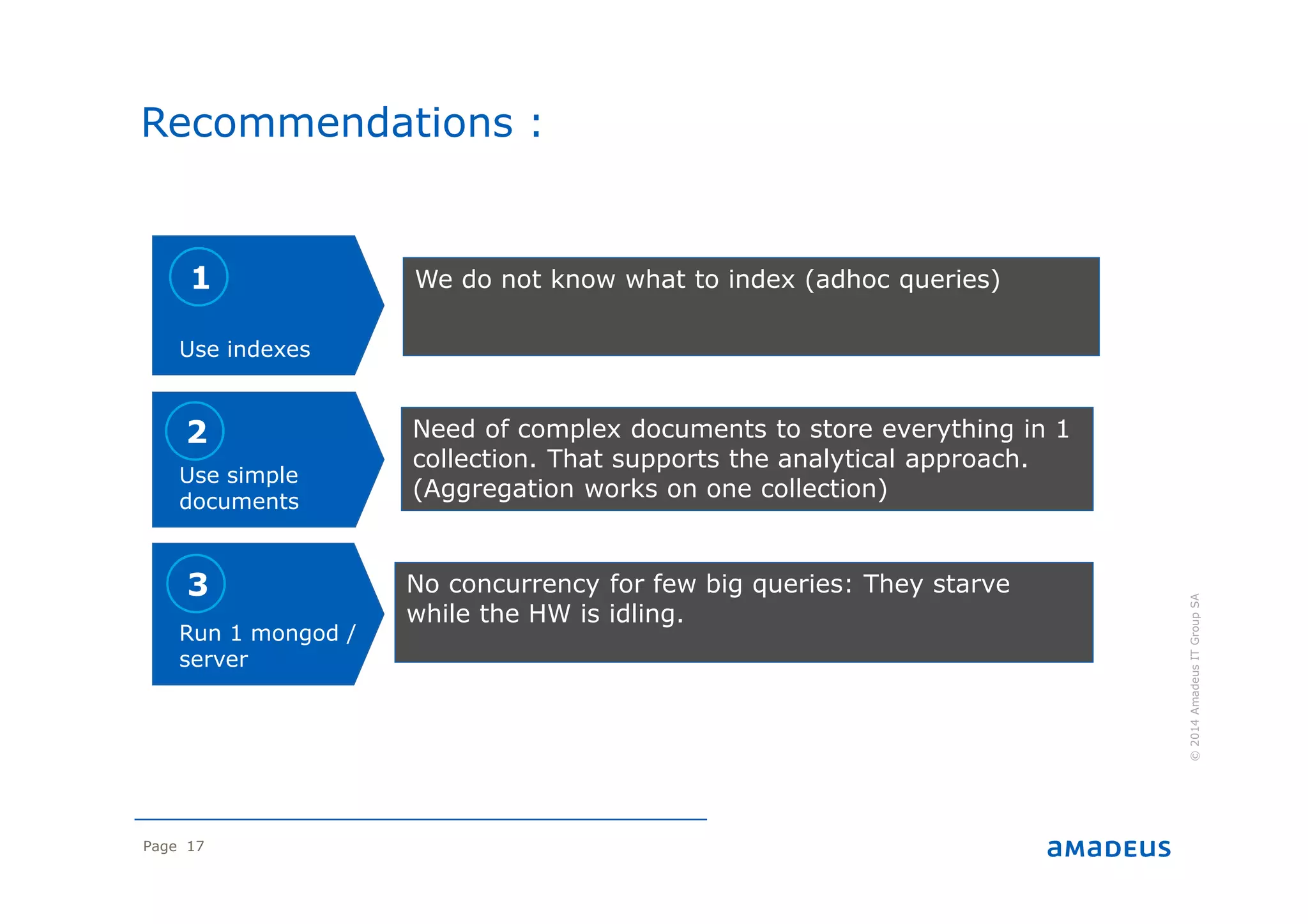 Recommendations :

1

Use indexes

We do not know what to index (adhoc queries)

2

Use simple documents

Need of complex documents to store everything in 1 collection. That supports the analytical approach. (Aggregation works on one collection)

3

Run 1 mongod / server

No concurrency for few big queries: They starve while the HW is idling.

© 2014 Amadeus IT Group SA

Page 17

amadeus